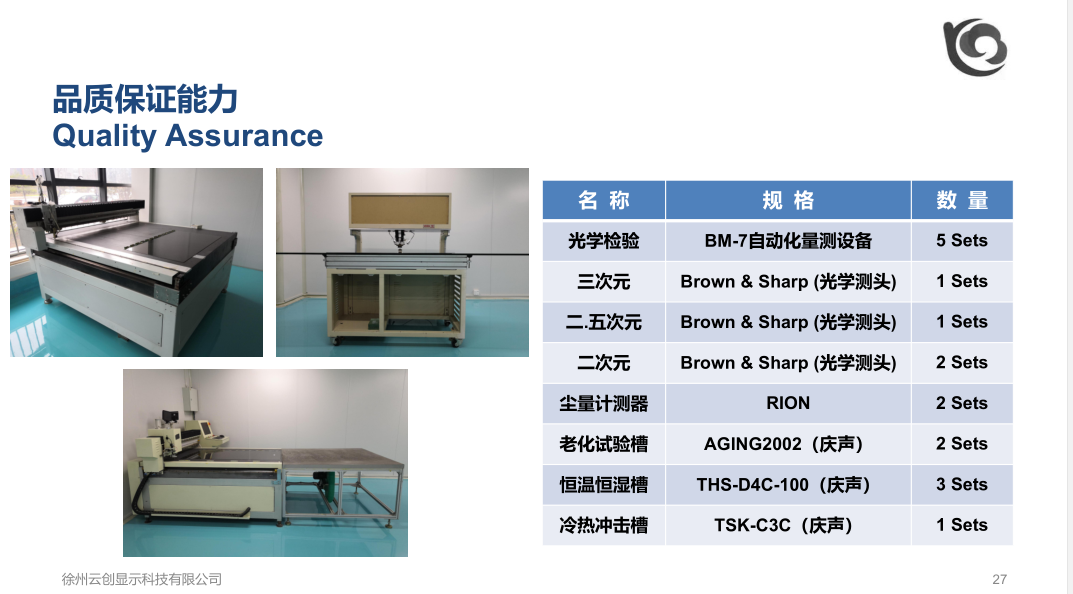 品质保证能力
Quality Assurance

| 名 称 | 规 格 | 数 量 |
|---|---|---|
| 光学检验 | BM-7自动化量测设备 | 5 Sets |
| 三次元 | Brown & Sharp (光学测头) | 1 Sets |
| 二.五次元 | Brown & Sharp (光学测头) | 1 Sets |
| 二次元 | Brown & Sharp (光学测头) | 2 Sets |
| 尘量计测器 | RION | 2 Sets |
| 老化试验槽 | AGING2002（庆声） | 2 Sets |
| 恒温恒湿槽 | THS-D4C-100（庆声） | 3 Sets |
| 冷热冲击槽 | TSK-C3C（庆声） | 1 Sets |

徐州云创显示科技有限公司

27